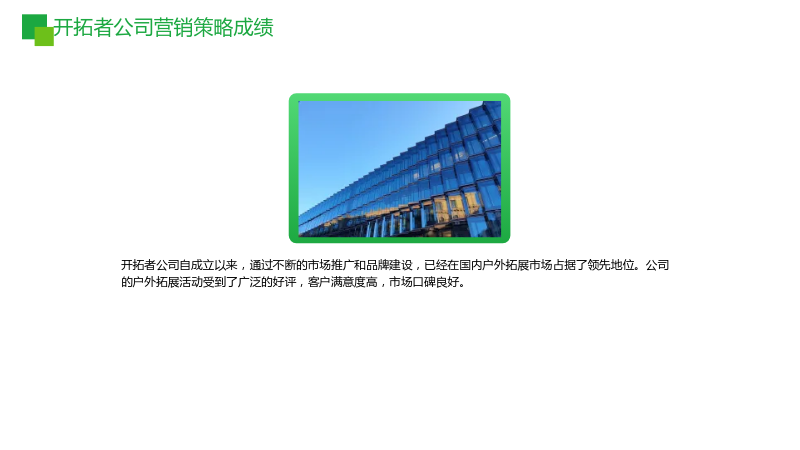 开拓者公司营销策略成绩

开拓者公司自成立以来，通过不断的市场推广和品牌建设，已经在国内户外拓展市场占据了领先地位。公司的户外拓展活动受到了广泛的好评，客户满意度高，市场口碑良好。